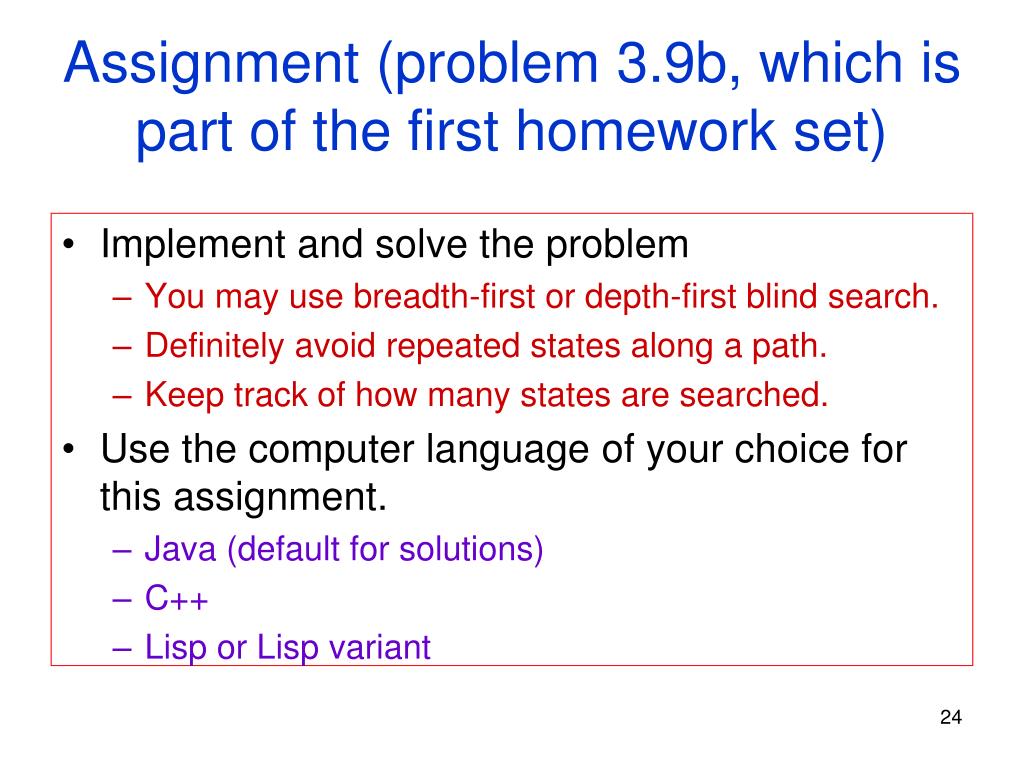 Assignment (problem 3.9b, which is part of the first homework set)

• Implement and solve the problem
– You may use breadth-first or depth-first blind search.
– Definitely avoid repeated states along a path.
– Keep track of how many states are searched.
• Use the computer language of your choice for this assignment.
– Java (default for solutions)
– C++
– Lisp or Lisp variant

24